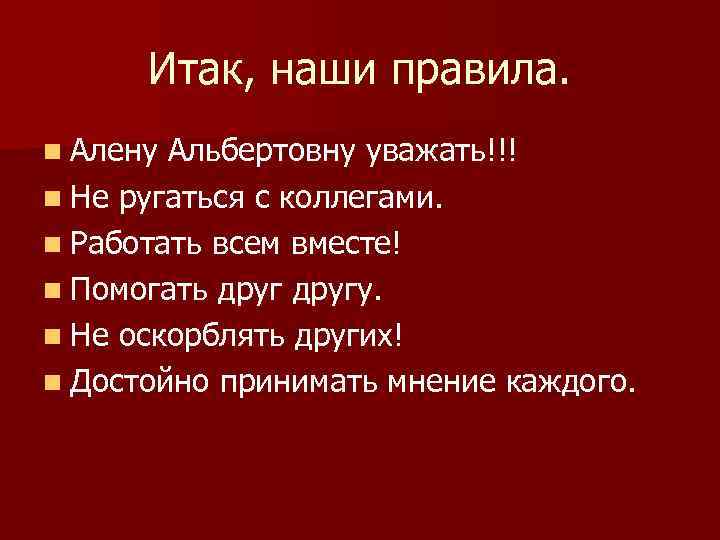 Итак, наши правила.

- Алену Альбертовну уважать!!!
- Не ругаться с коллегами.
- Работать всем вместе!
- Помогать друг другу.
- Не оскорблять других!
- Достойно принимать мнение каждого.